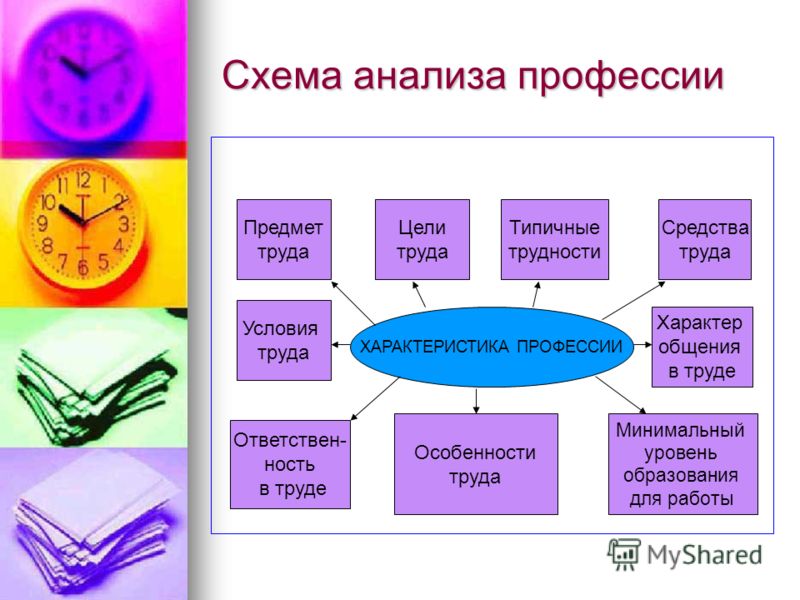 Схема анализа профессии

Предмет труда

Цели труда

Типичные трудности

Средства труда

Условия труда

ХАРАКТЕРИСТИКА ПРОФЕССИИ

Характер общения в труде

Ответственность в труде

Особенности труда

Минимальный уровень образования для работы

MyShared